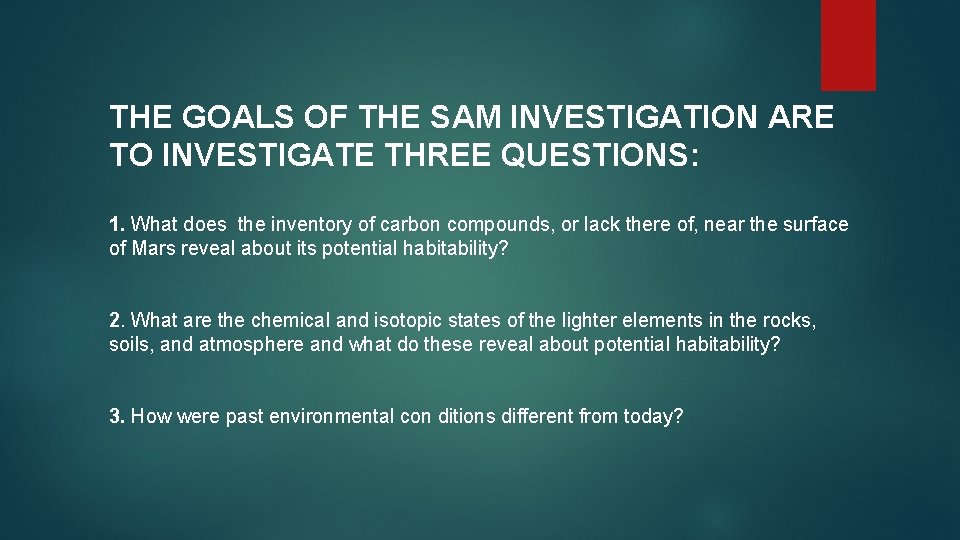 THE GOALS OF THE SAM INVESTIGATION ARE TO INVESTIGATE THREE QUESTIONS:

1. What does the inventory of carbon compounds, or lack there of, near the surface of Mars reveal about its potential habitability?

2. What are the chemical and isotopic states of the lighter elements in the rocks, soils, and atmosphere and what do these reveal about potential habitability?

3. How were past environmental con ditions different from today?